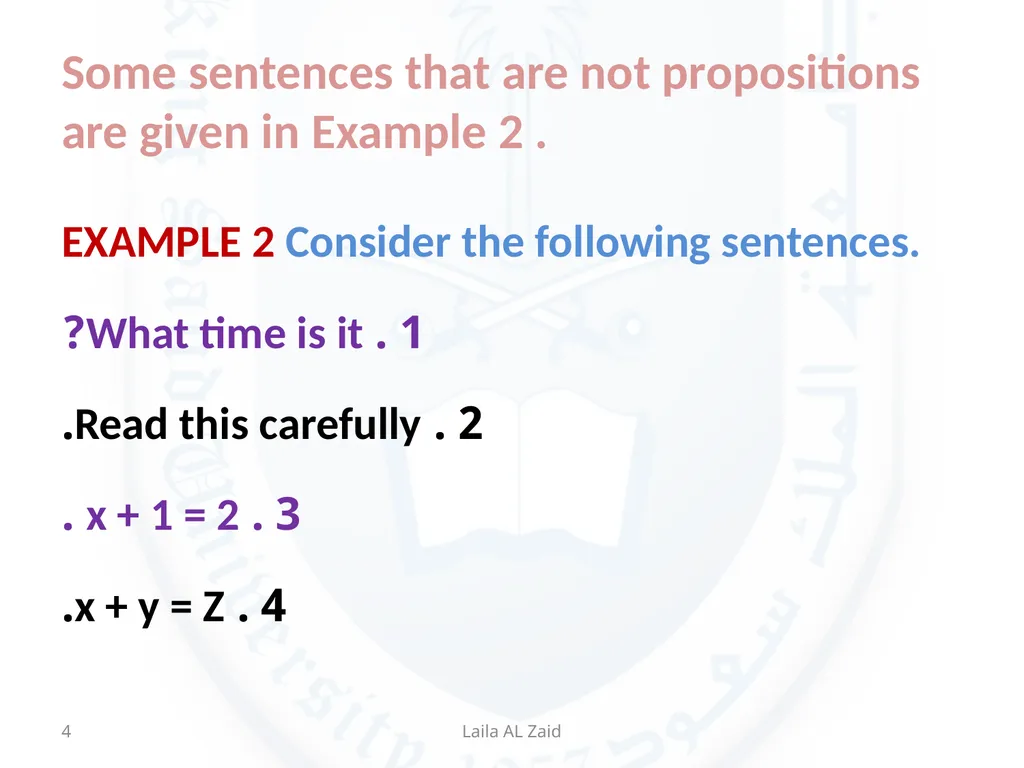 Some sentences that are not propositions are given in Example 2 .

EXAMPLE 2 Consider the following sentences.

?What time is it . 1

.Read this carefully . 2

. $x + 1 = 2$ . 3

.$x + y = Z$ . 4

4

Laila AL Zaid